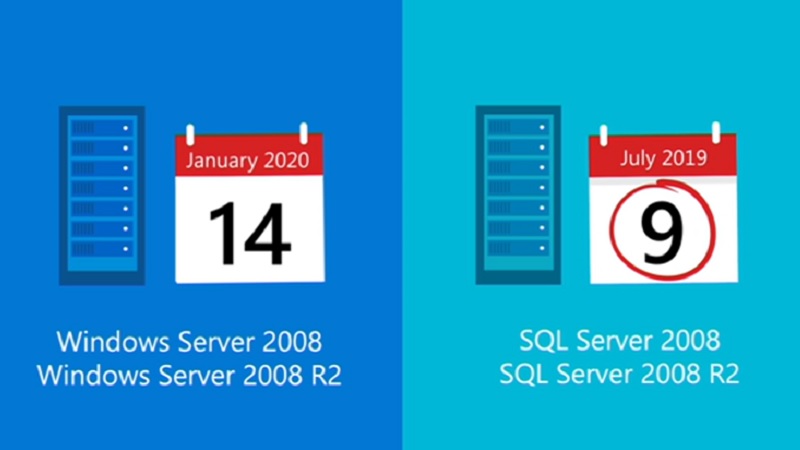 January 2020
14

Windows Server 2008
Windows Server 2008 R2

July 2019
9

SQL Server 2008
SQL Server 2008 R2